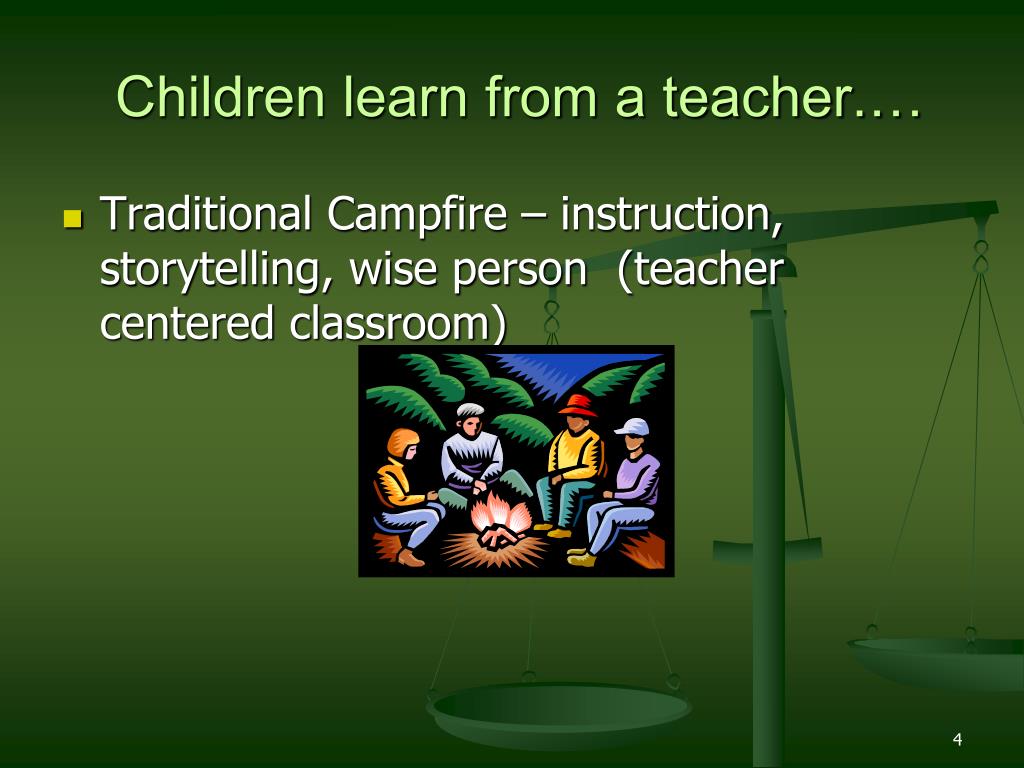 Children learn from a teacher….

Traditional Campfire – instruction, storytelling, wise person (teacher centered classroom)

4